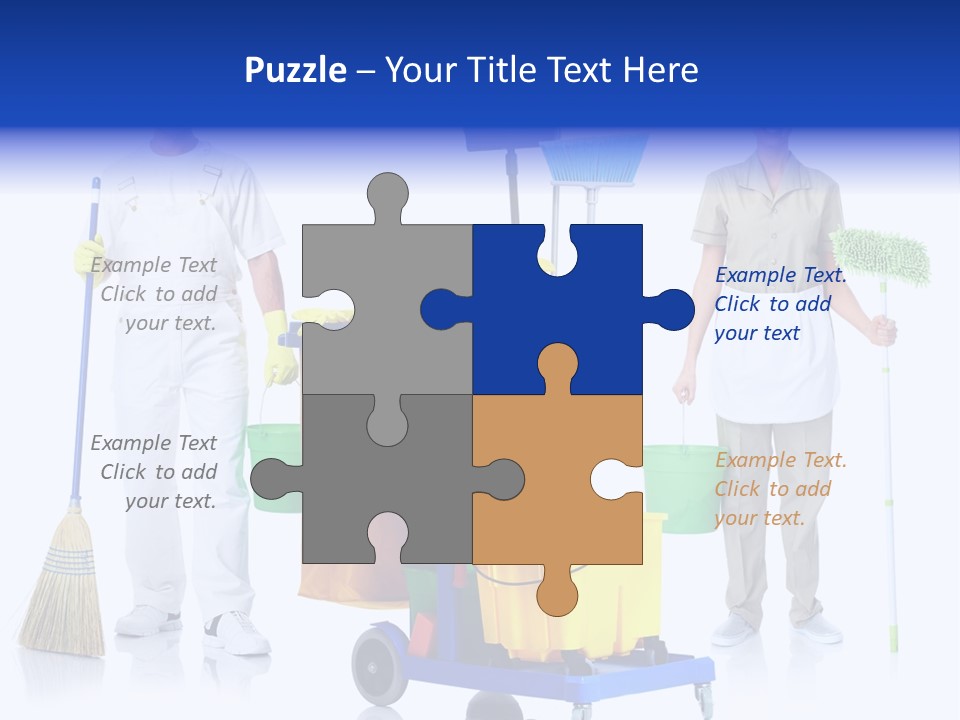 Puzzle – Your Title Text Here

Example Text Click to add your text.

Example Text Click to add your text.

Example Text. Click to add your text

Example Text. Click to add your text.